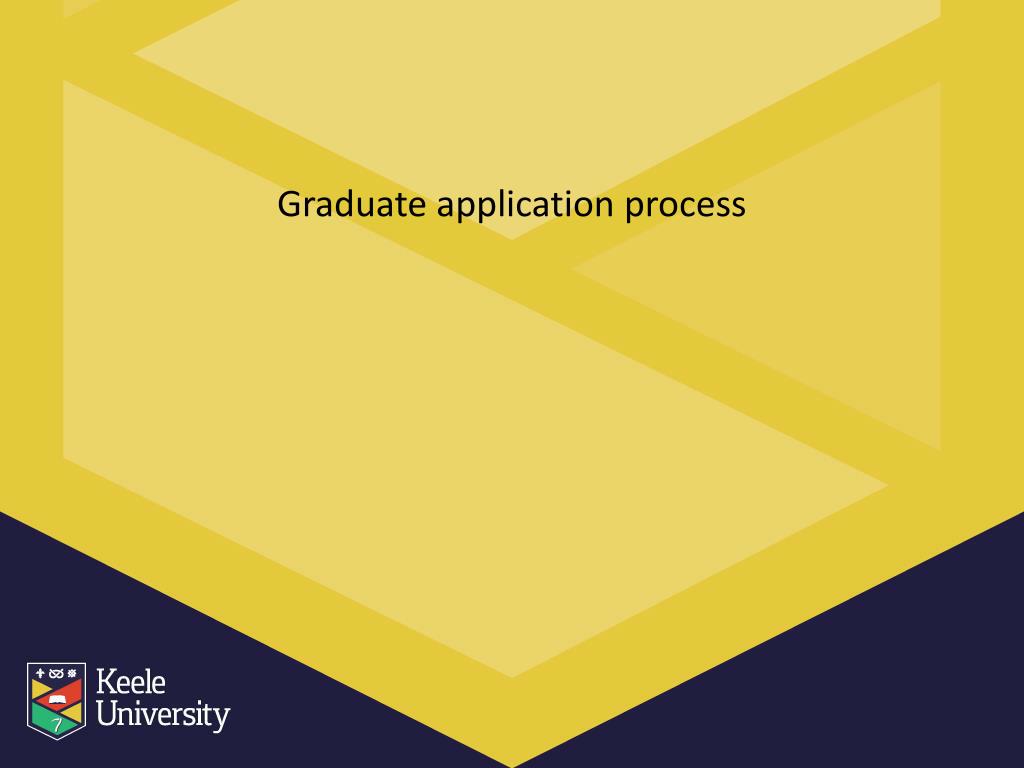 Graduate application process

Keele University